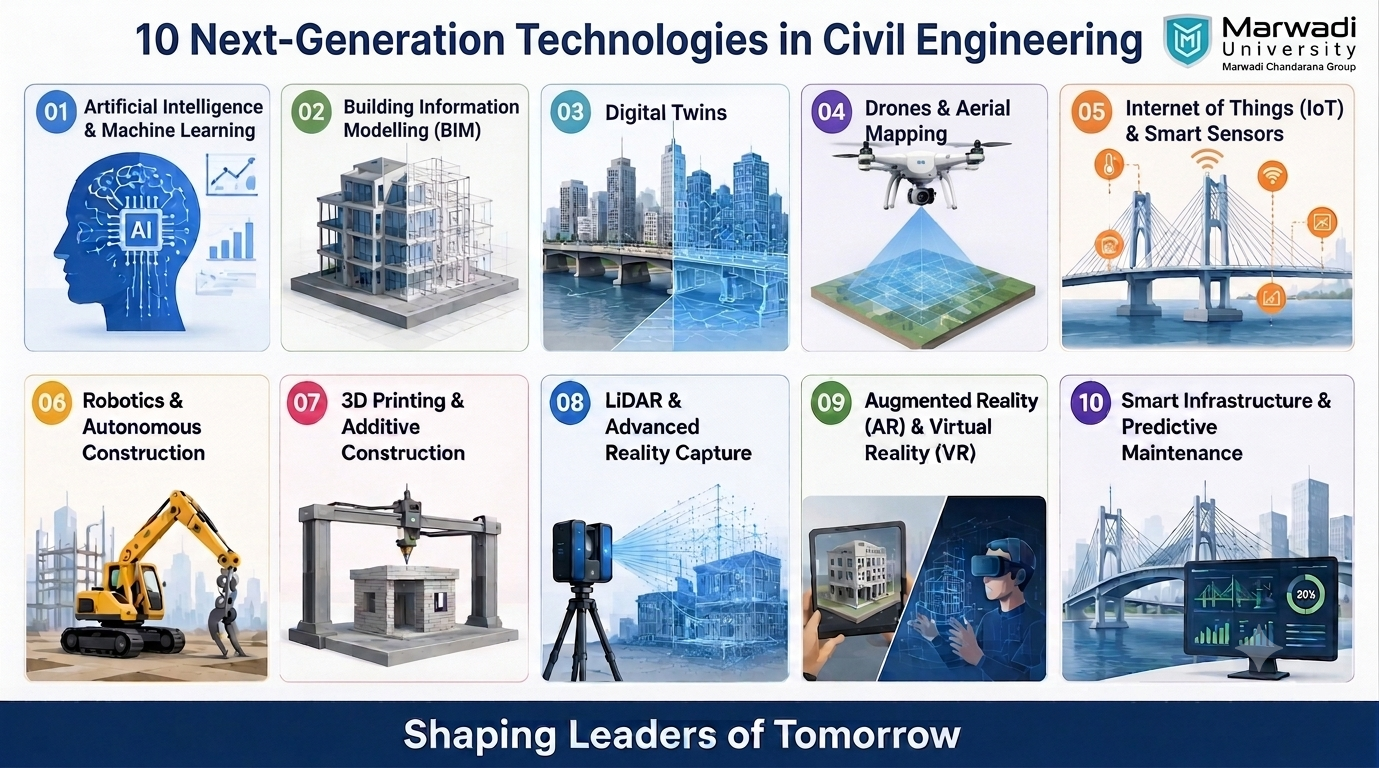 10 Next-Generation Technologies in Civil Engineering

Marwadi University
Marwadi Chandarana Group

01 Artificial Intelligence & Machine Learning

AI

02 Building Information Modelling (BIM)

03 Digital Twins

04 Drones & Aerial Mapping

05 Internet of Things (IoT) & Smart Sensors

06 Robotics & Autonomous Construction

07 3D Printing & Additive Construction

08 LiDAR & Advanced Reality Capture

09 Augmented Reality (AR) & Virtual Reality (VR)

10 Smart Infrastructure & Predictive Maintenance

20%

Shaping Leaders of Tomorrow